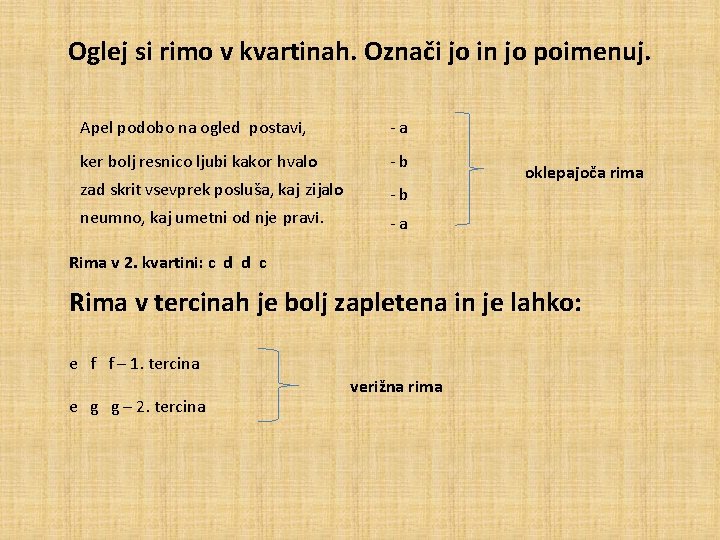 Oglej si rimo v kvartinah. Označi jo in jo poimenuj.

Apel podobo na ogled postavi, - a
ker bolj resnico ljubi kakor hvalo - b
zad skrit vsevprek posluša, kaj zijalo - b
neumno, kaj umetni od nje pravi. - a

oklepajoča rima

Rima v 2. kvartini: c d d c

Rima v tercinah je bolj zapletena in je lahko:

e f f – 1. tercina
e g g – 2. tercina

verižna rima